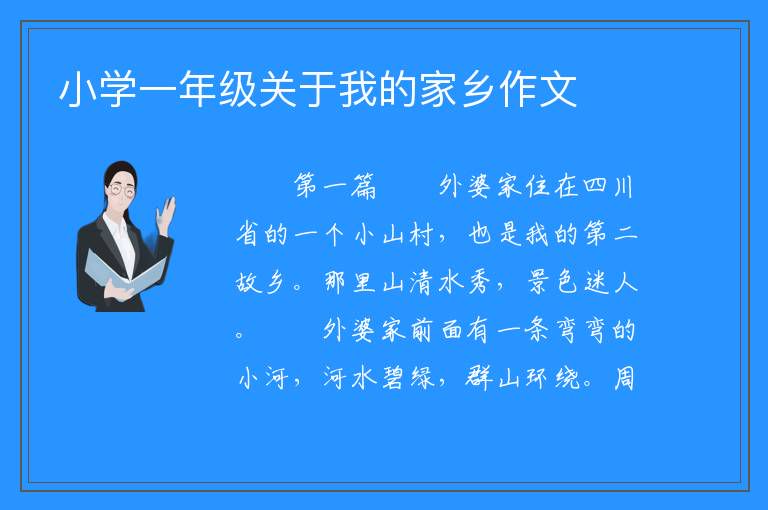 小学一年级关于我的家乡作文

第一篇　　外婆家住在四川省的一个小山村，也是我的第二故乡。那里山清水秀，景色迷人。　　外婆家前面有一条弯弯的小河，河水碧绿，群山环绕。周